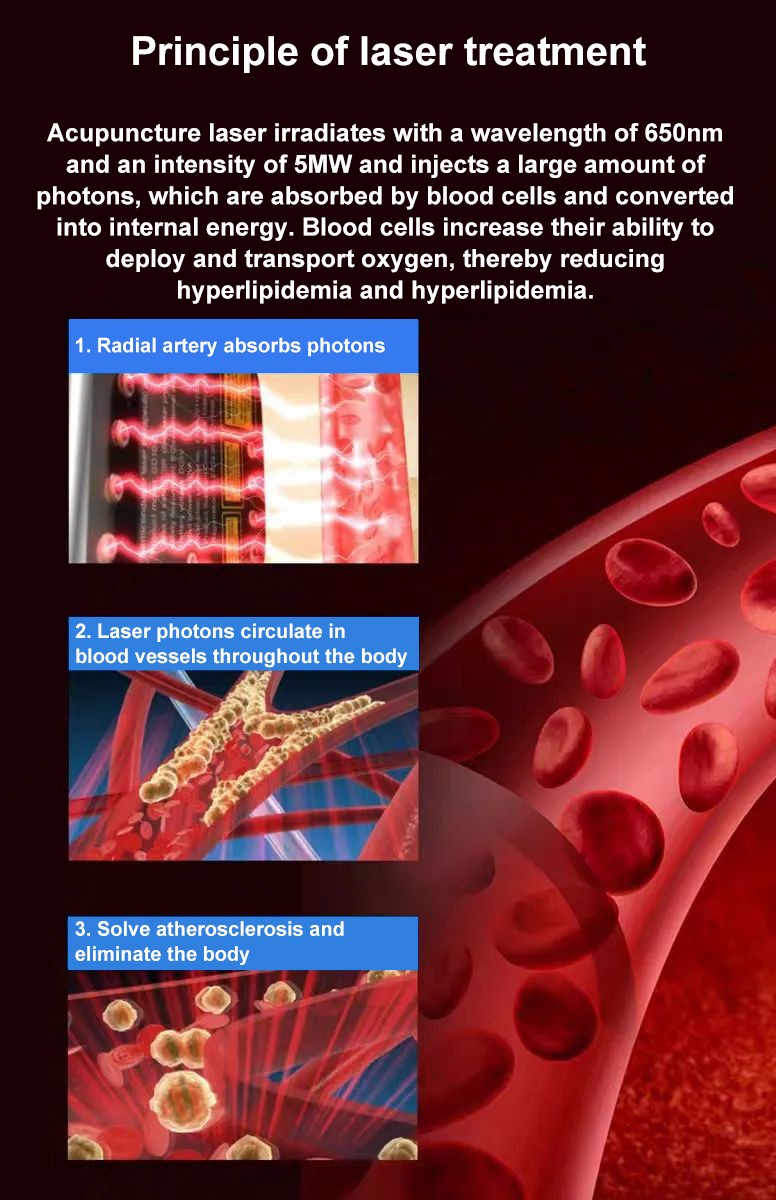 Principle of laser treatment

Acupuncture laser irradiates with a wavelength of 650nm and an intensity of 5MW and injects a large amount of photons, which are absorbed by blood cells and converted into internal energy. Blood cells increase their ability to deploy and transport oxygen, thereby reducing hyperlipidemia and hyperlipidemia.

1. Radial artery absorbs photons

2. Laser photons circulate in blood vessels throughout the body

3. Solve atherosclerosis and eliminate the body